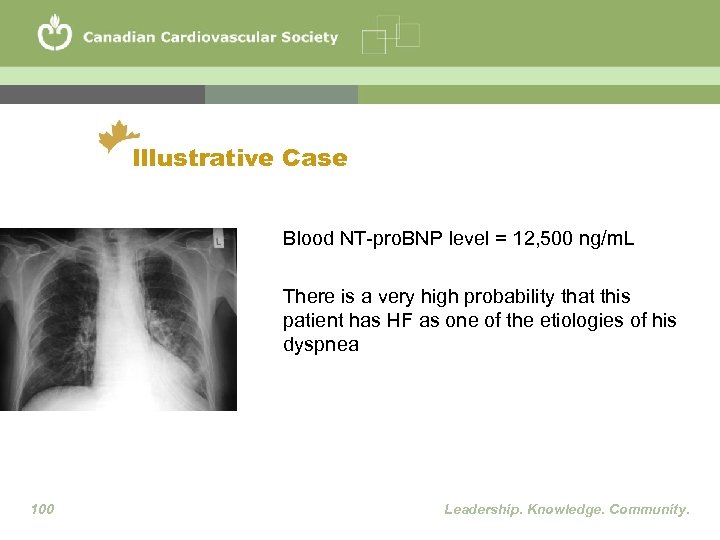 Canadian Cardiovascular Society

Illustrative Case

L

Blood NT-proBNP level = 12,500 ng/mL

There is a very high probability that this patient has HF as one of the etiologies of his dyspnea

100

Leadership. Knowledge. Community.